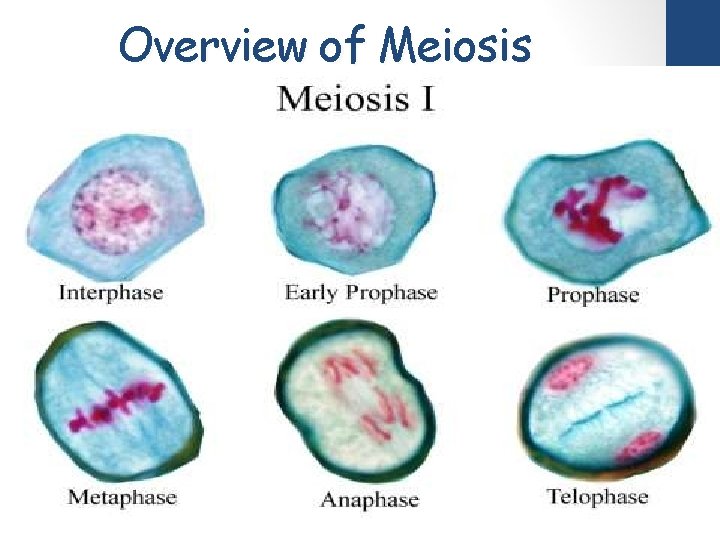 Overview of Meiosis

Meiosis I

Interphase

Early Prophase

Prophase

Metaphase

Anaphase

Telophase